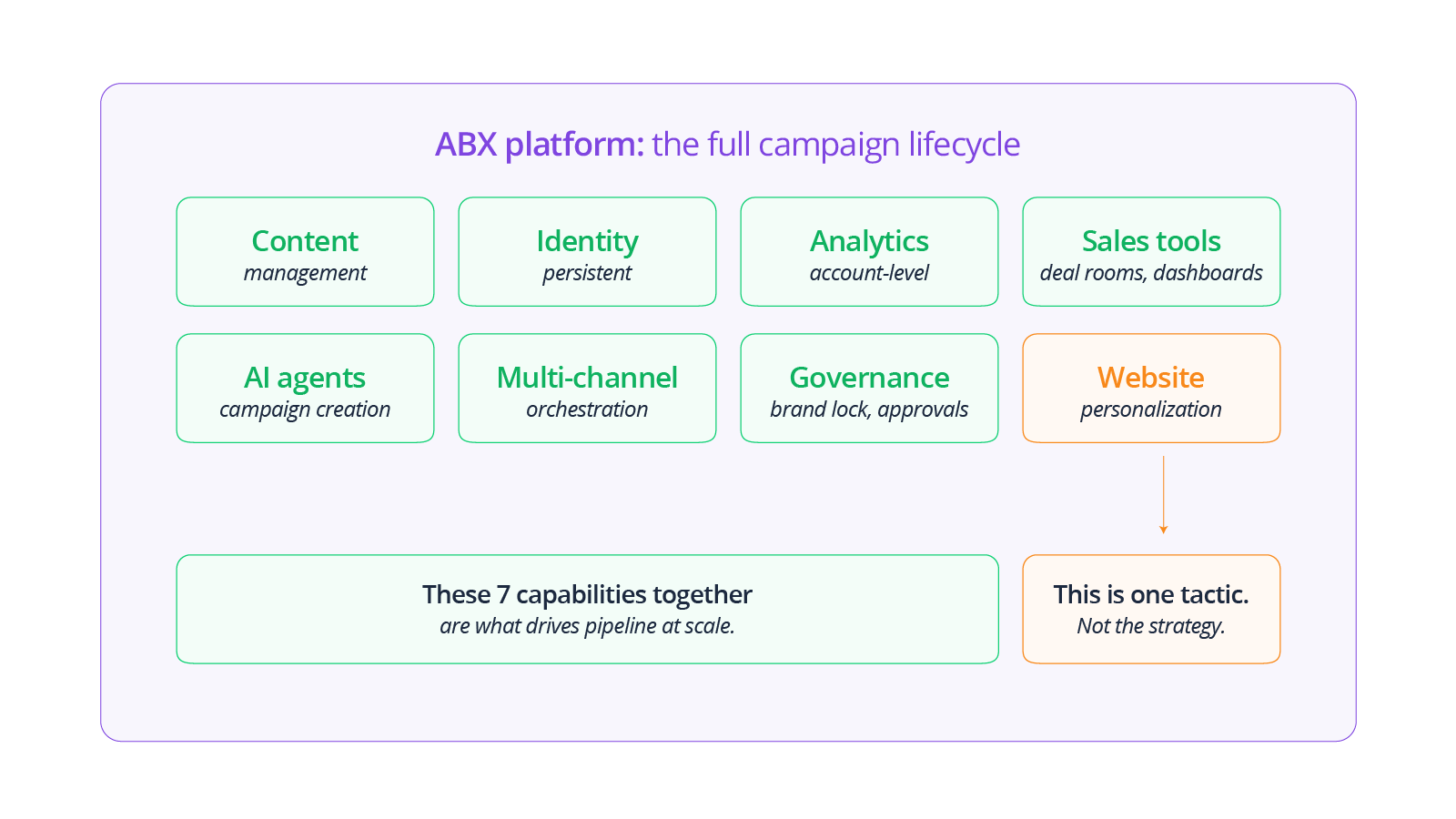 ABX platform: the full campaign lifecycle

Content
management

Identity
persistent

Analytics
account-level

Sales tools
deal rooms, dashboards

AI agents
campaign creation

Multi-channel
orchestration

Governance
brand lock, approvals

Website
personalization

These 7 capabilities together
are what drives pipeline at scale.

This is one tactic.
Not the strategy.